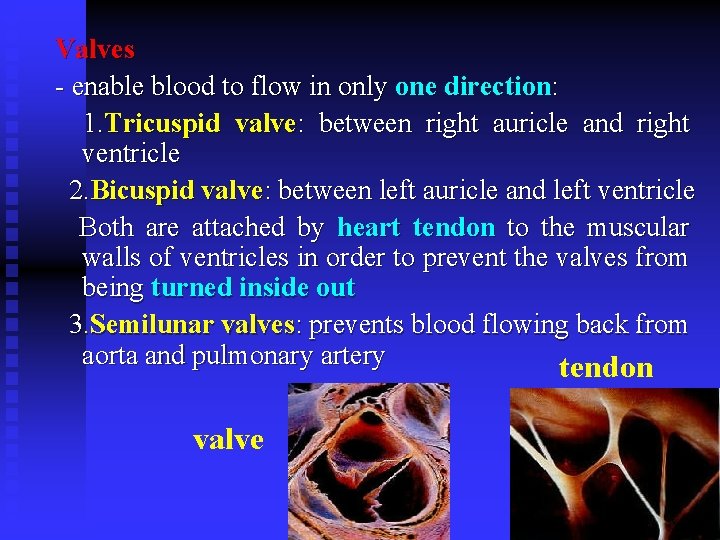 Valves

- enable blood to flow in only one direction:

1.Tricuspid valve: between right auricle and right ventricle

2.Bicuspid valve: between left auricle and left ventricle

Both are attached by heart tendon to the muscular walls of ventricles in order to prevent the valves from being turned inside out

3.Semilunar valves: prevents blood flowing back from aorta and pulmonary artery

tendon

valve